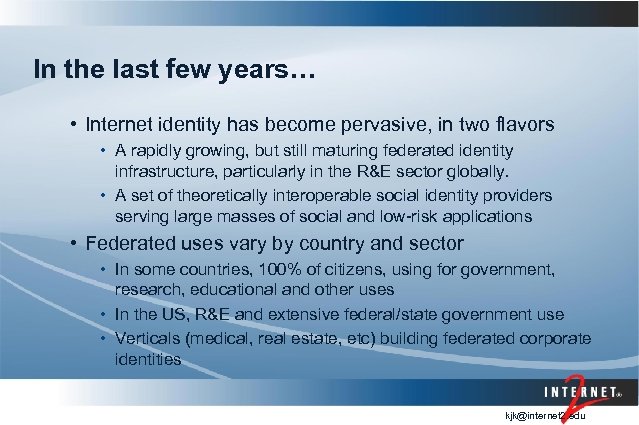 In the last few years…

• Internet identity has become pervasive, in two flavors
  • A rapidly growing, but still maturing federated identity infrastructure, particularly in the R&E sector globally.
  • A set of theoretically interoperable social identity providers serving large masses of social and low-risk applications
• Federated uses vary by country and sector
  • In some countries, 100% of citizens, using for government, research, educational and other uses
  • In the US, R&E and extensive federal/state government use
  • Verticals (medical, real estate, etc) building federated corporate identities

INTERNET 2

kjk@internet2.edu